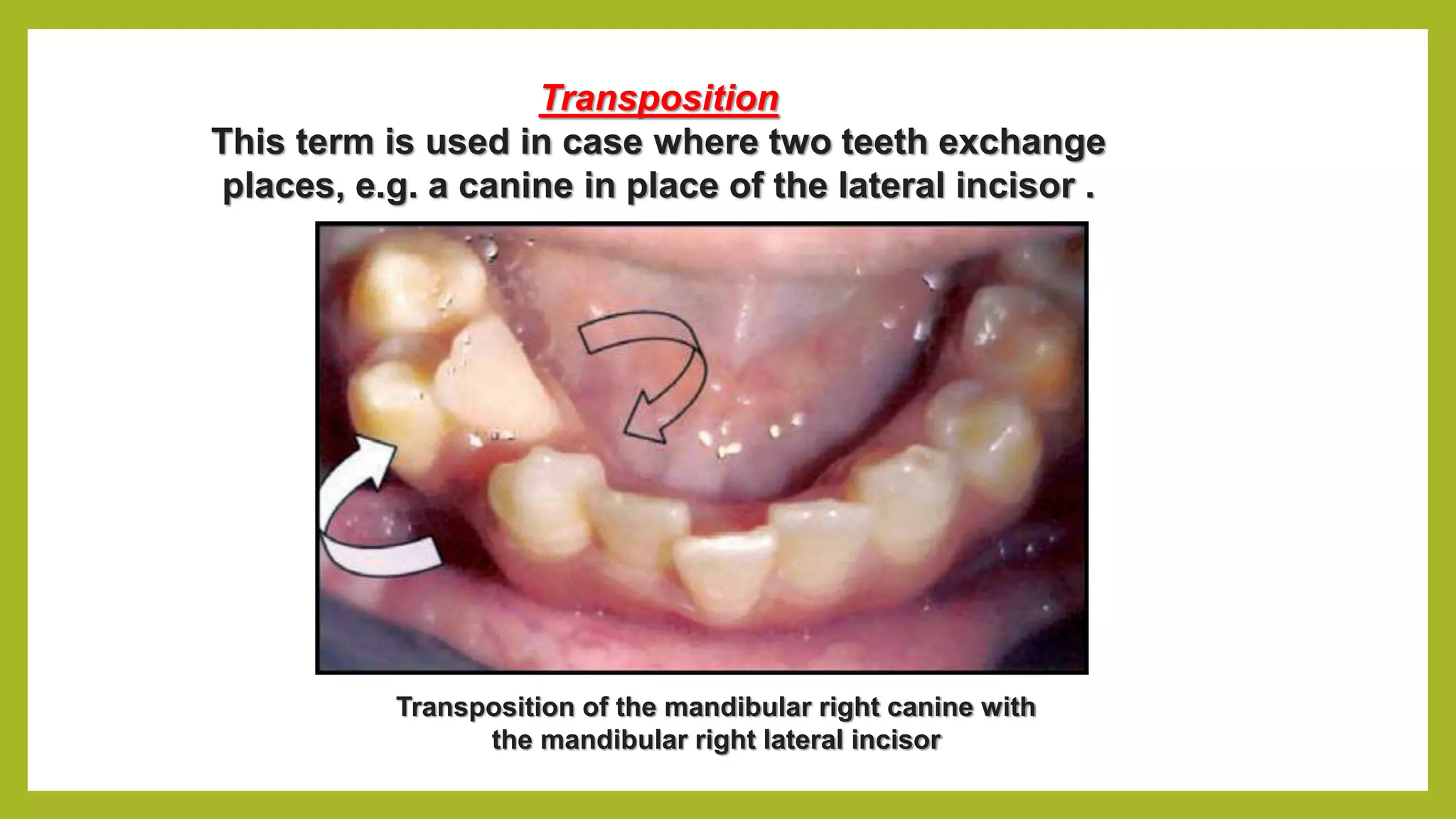 Transposition

This term is used in case where two teeth exchange places, e.g. a canine in place of the lateral incisor .

Transposition of the mandibular right canine with the mandibular right lateral incisor